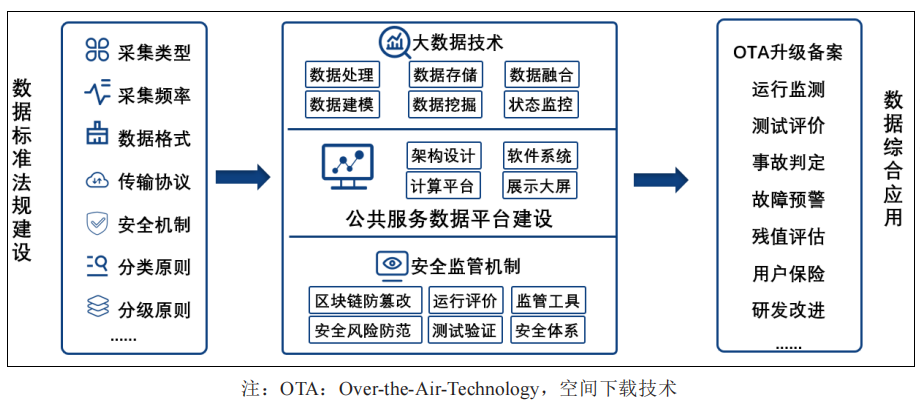 数据标准法规建设

采集类型
采集频率
数据格式
传输协议
安全机制
分类原则
分级原则
......

大数据技术
数据处理
数据存储
数据融合
数据建模
数据挖掘
状态监控

架构设计
软件系统
计算平台
展示大屏
公共服务数据平台建设

安全监管机制
区块链防篡改
运行评价
监管工具
安全风险防范
测试验证
安全体系

OTA升级备案
运行监测
测试评价
事故判定
故障预警
残值评估
用户保险
研发改进
......

数据综合应用

注：OTA：Over-the-Air-Technology，空间下载技术